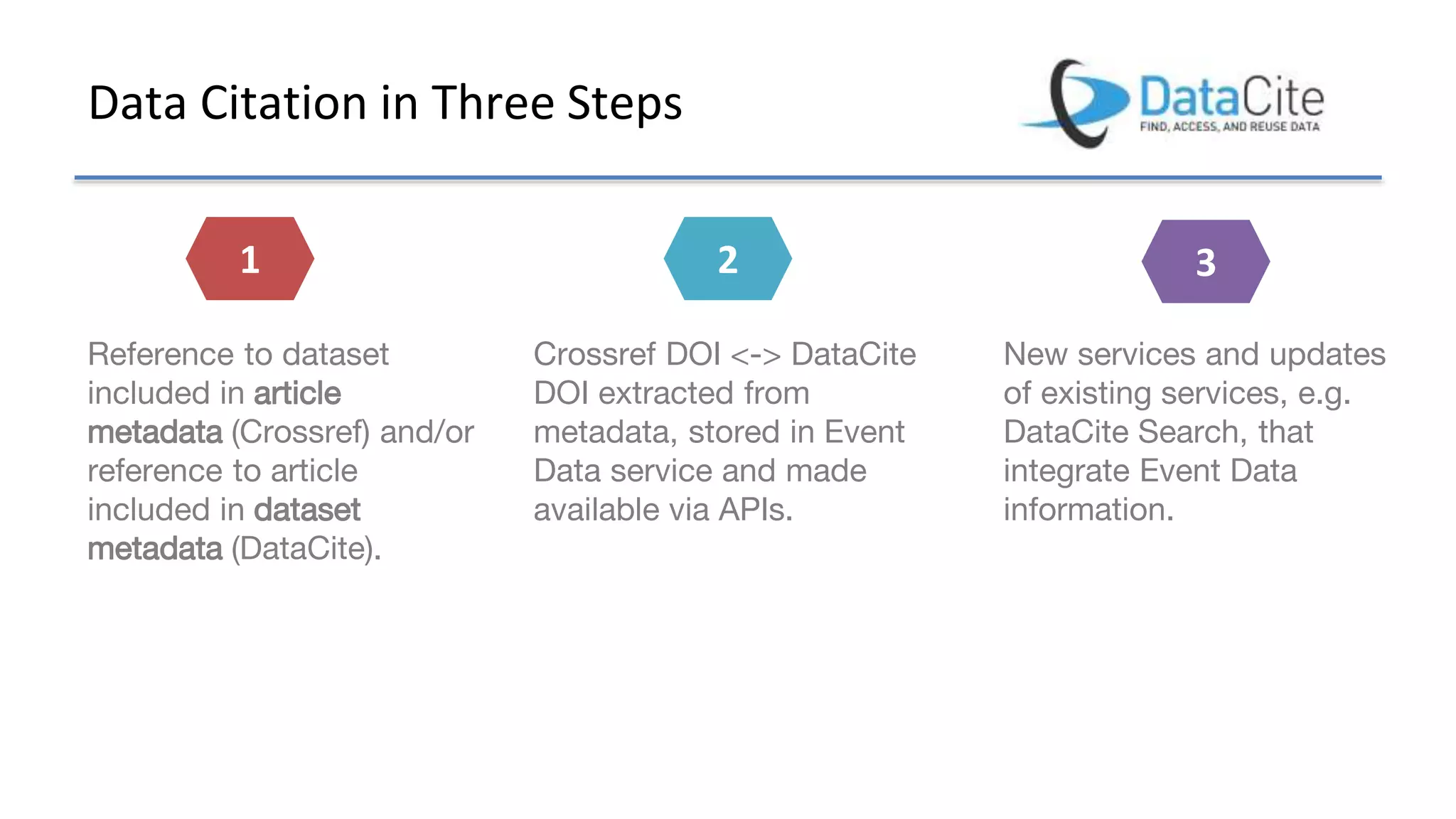 Data Citation in Three Steps

DataCite
FIND, ACCESS, AND REUSE DATA

1

Reference to dataset included in article metadata (Crossref) and/or reference to article included in dataset metadata (DataCite).

2

Crossref DOI <-> DataCite DOI extracted from metadata, stored in Event Data service and made available via APIs.

3

New services and updates of existing services, e.g. DataCite Search, that integrate Event Data information.